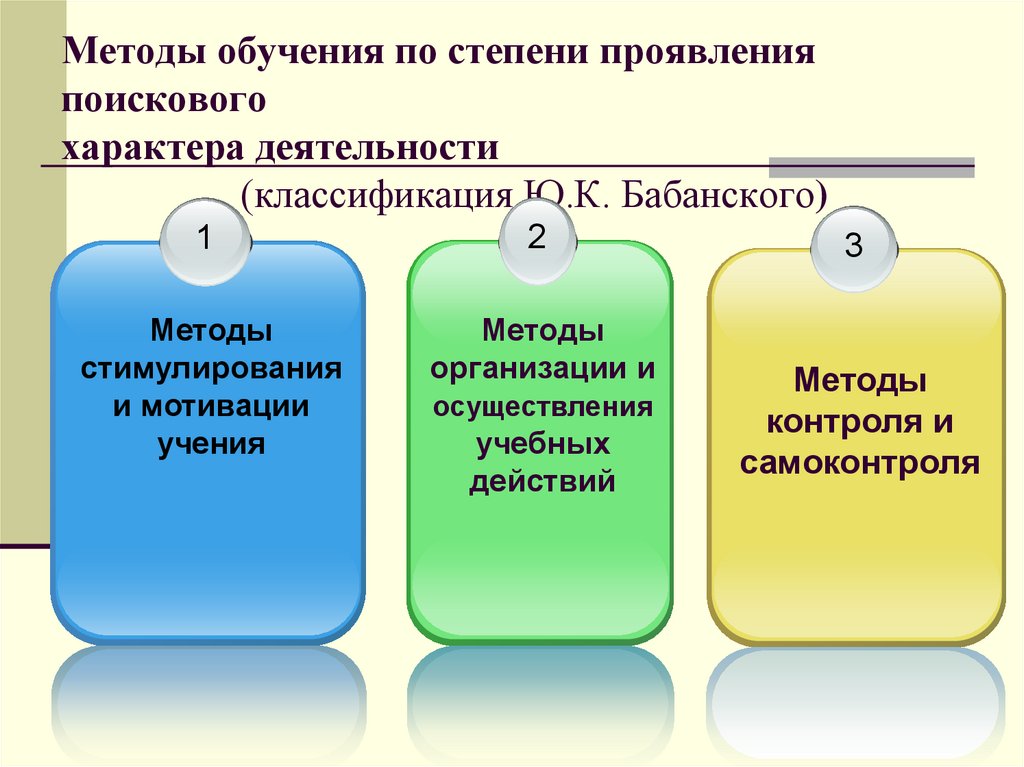 Методы обучения по степени проявления поискового
характера деятельности
(классификация Ю.К. Бабанского)

1

Методы стимулирования и мотивации учения

2

Методы организации и осуществления учебных действий

3

Методы контроля и самоконтроля